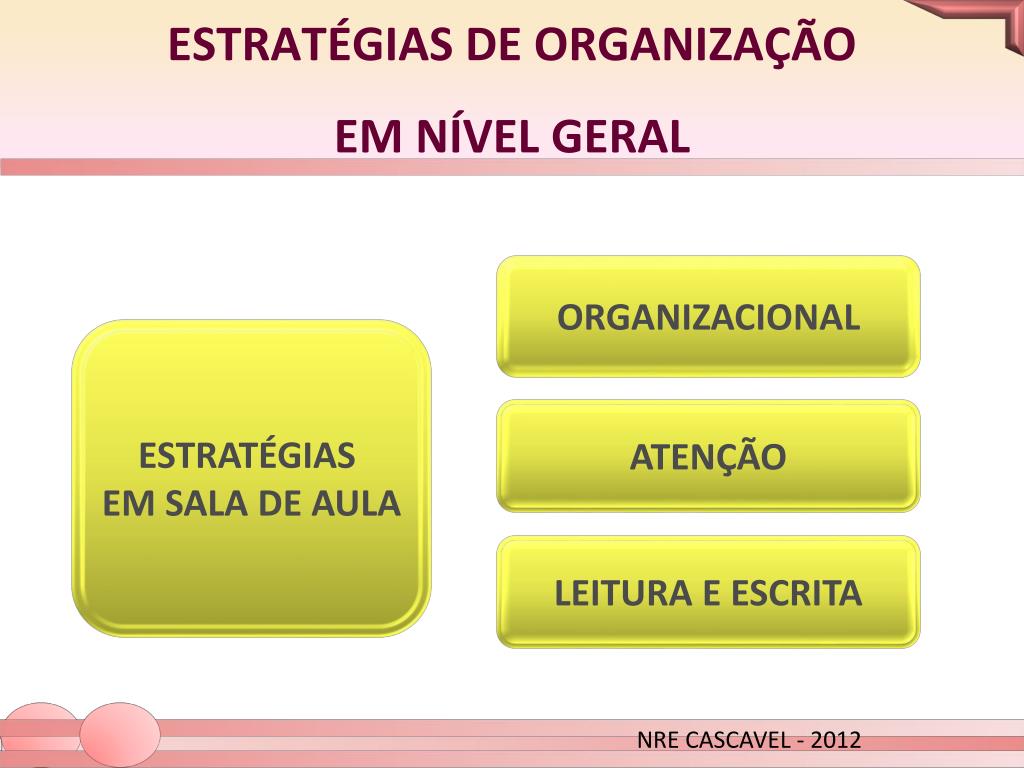 ESTRATÉGIAS DE ORGANIZAÇÃO

EM NÍVEL GERAL

ESTRATÉGIAS
EM SALA DE AULA

ORGANIZACIONAL

ATENÇÃO

LEITURA E ESCRITA

NRE CASCAVEL - 2012